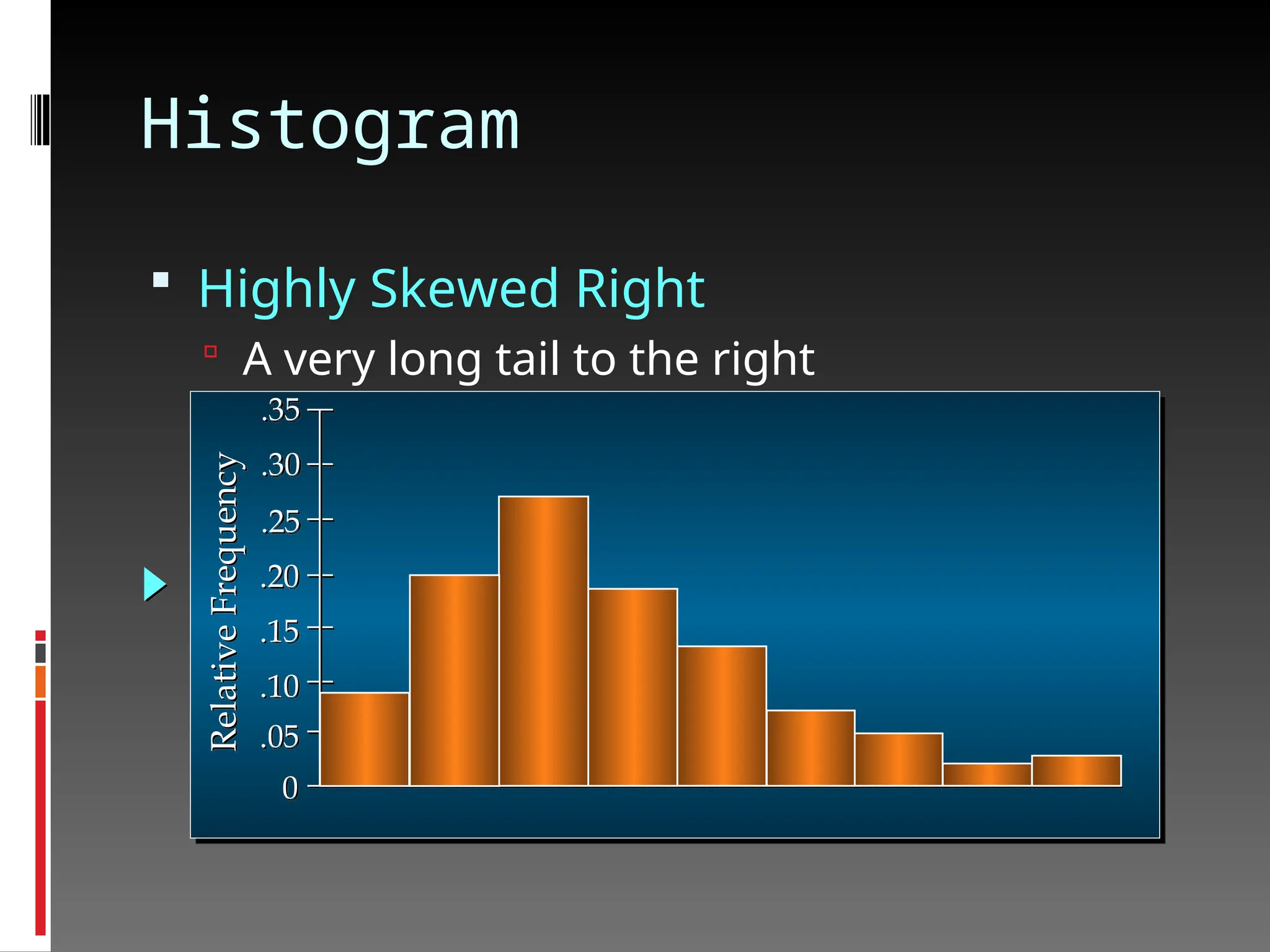 Histogram

Highly Skewed Right

A very long tail to the right

Relative Frequency

.35
.30
.25
.20
.15
.10
.05
0